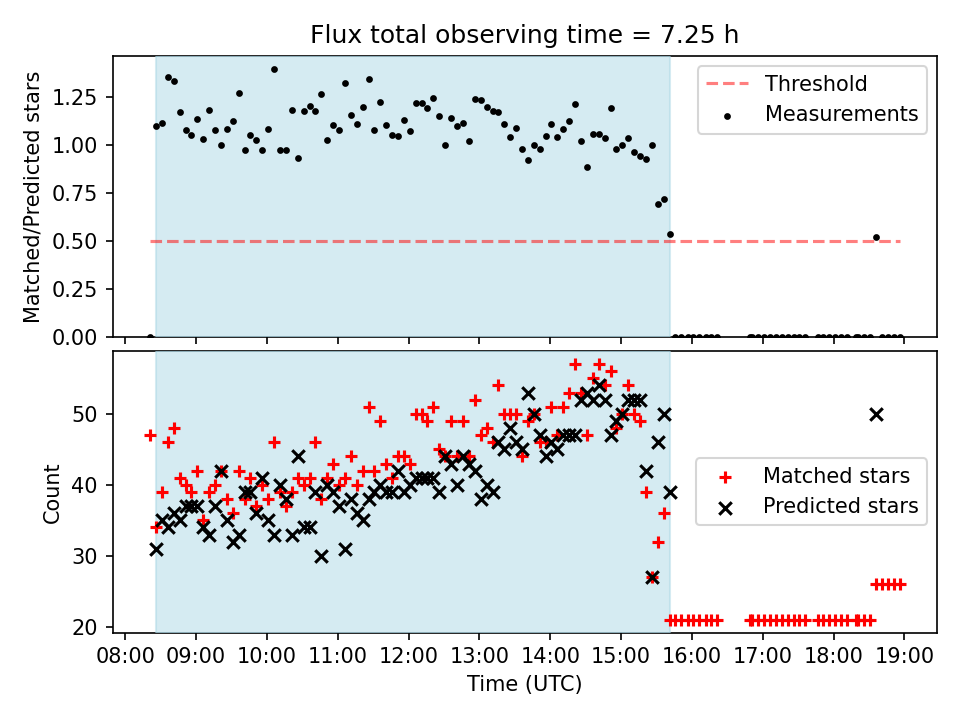 Flux total observing time = 7.25 h

Matched/Predicted stars

1.25
1.00
0.75
0.50
0.25
0.00

Threshold
Measurements

Count

50
40
30
20

Matched stars
Predicted stars

08:00 09:00 10:00 11:00 12:00 13:00 14:00 15:00 16:00 17:00 18:00 19:00

Time (UTC)